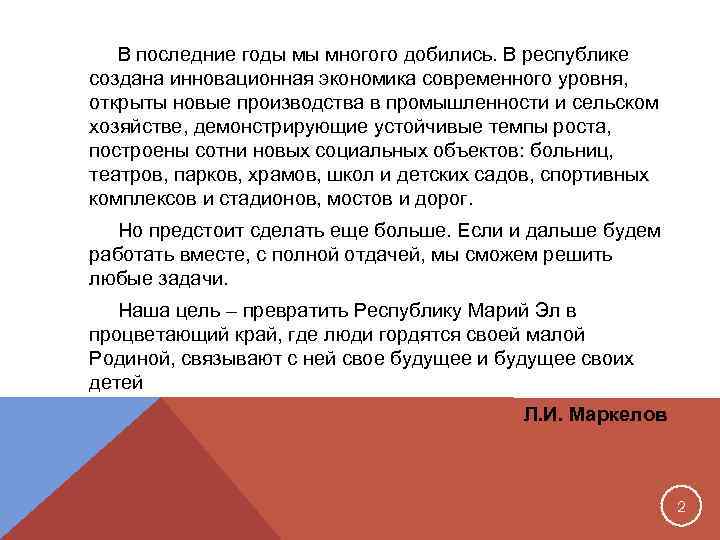 В последние годы мы многого добились. В республике создана инновационная экономика современного уровня, открыты новые производства в промышленности и сельском хозяйстве, демонстрирующие устойчивые темпы роста, построены сотни новых социальных объектов: больниц, театров, парков, храмов, школ и детских садов, спортивных комплексов и стадионов, мостов и дорог.

Но предстоит сделать еще больше. Если и дальше будем работать вместе, с полной отдачей, мы сможем решить любые задачи.

Наша цель – превратить Республику Марий Эл в процветающий край, где люди гордятся своей малой Родиной, связывают с ней свое будущее и будущее своих детей

Л.И. Маркелов

2